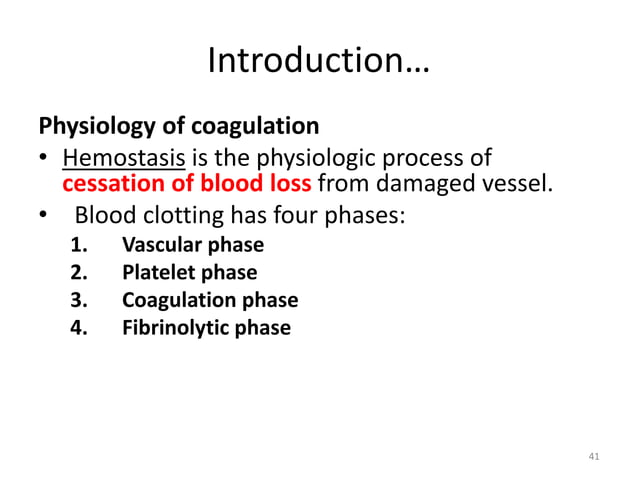 Introduction…

Physiology of coagulation

• Hemostasis is the physiologic process of cessation of blood loss from damaged vessel.
• Blood clotting has four phases:
1. Vascular phase
2. Platelet phase
3. Coagulation phase
4. Fibrinolytic phase

41